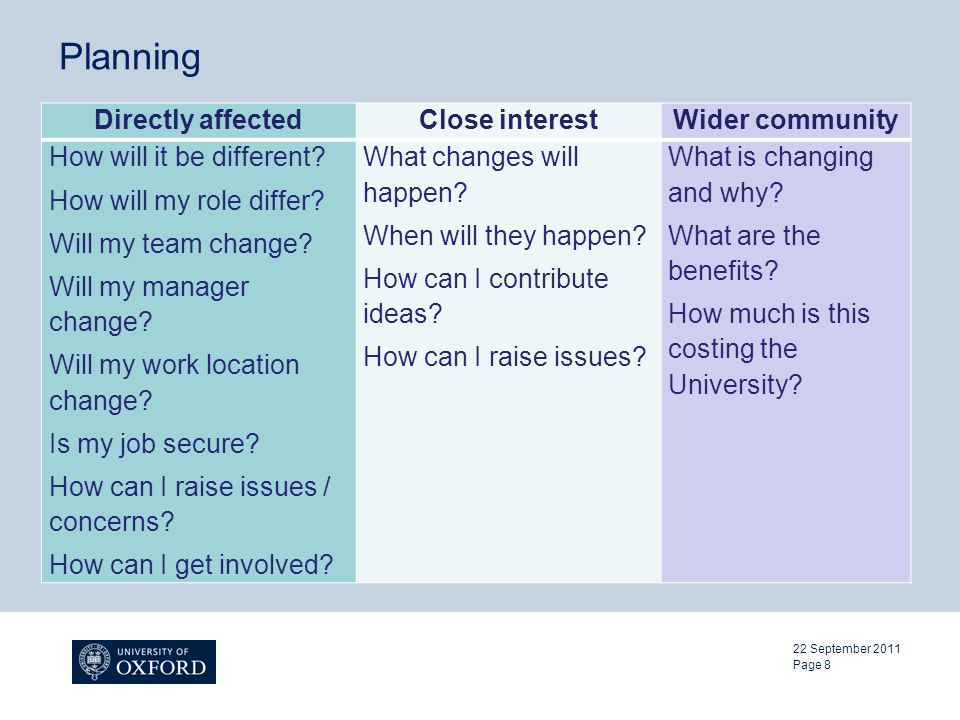 Planning

| Directly affected | Close interest | Wider community |
|---|---|---|
| How will it be different? How will my role differ? Will my team change? Will my manager change? Will my work location change? Is my job secure? How can I raise issues / concerns? How can I get involved? | What changes will happen? When will they happen? How can I contribute ideas? How can I raise issues? | What is changing and why? What are the benefits? How much is this costing the University? |

UNIVERSITY OF OXFORD

22 September 2011
Page 8